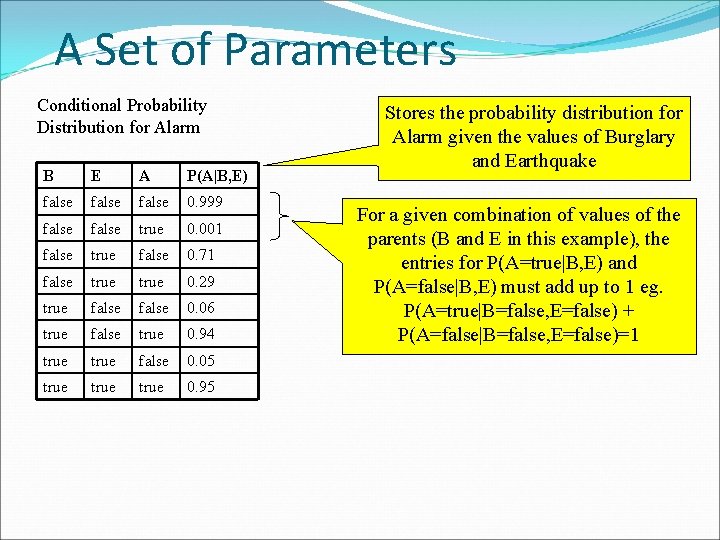 A Set of Parameters

Conditional Probability Distribution for Alarm

| B | E | A | P(A\|B,E) |
|---|---|---|---|
| false | false | false | 0.999 |
| false | false | true | 0.001 |
| false | true | false | 0.71 |
| false | true | true | 0.29 |
| true | false | false | 0.06 |
| true | false | true | 0.94 |
| true | true | false | 0.05 |
| true | true | true | 0.95 |

Stores the probability distribution for Alarm given the values of Burglary and Earthquake

For a given combination of values of the parents (B and E in this example), the entries for P(A=true|B,E) and P(A=false|B,E) must add up to 1 eg. P(A=true|B=false,E=false) + P(A=false|B=false,E=false)=1